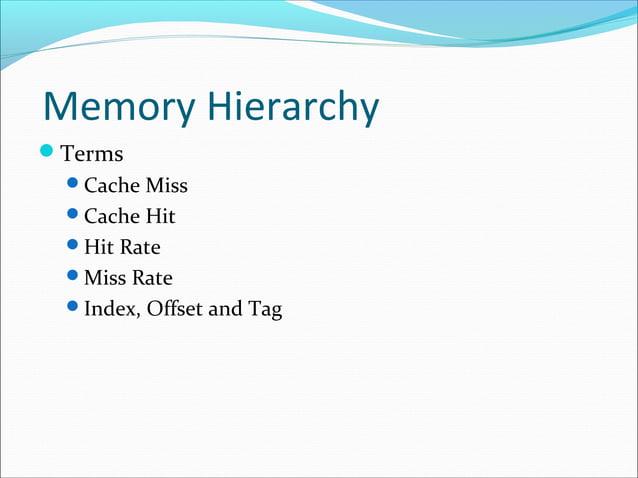 Memory Hierarchy

- Terms
  - Cache Miss
  - Cache Hit
  - Hit Rate
  - Miss Rate
  - Index, Offset and Tag